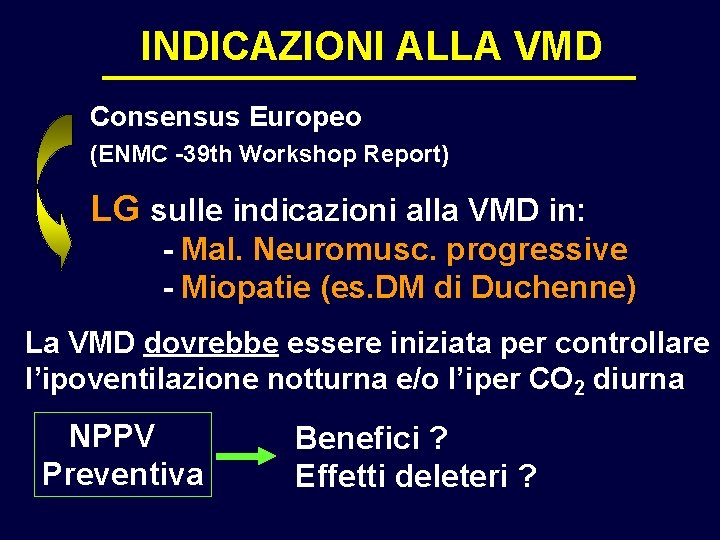 INDICAZIONI ALLA VMD

Consensus Europeo
(ENMC -39th Workshop Report)

LG sulle indicazioni alla VMD in:
- Mal. Neuromusc. progressive
- Miopatie (es.DM di Duchenne)

La VMD dovrebbe essere iniziata per controllare l'ipoventilazione notturna e/o l'iper $CO_2$ diurna

NPPV
Preventiva

Benefici ?
Effetti deleteri ?